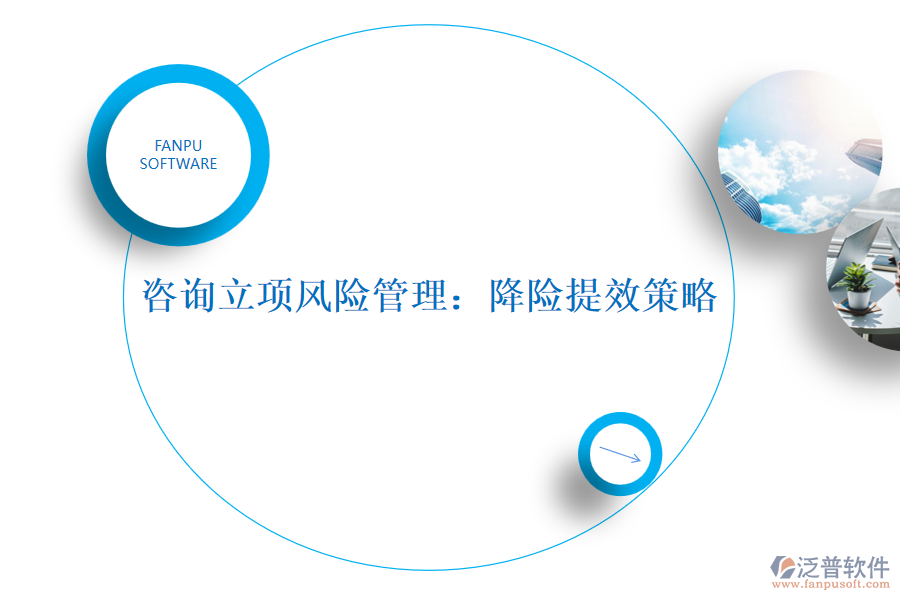 FANPU
SOFTWARE

咨询立项风险管理：降险提效策略

泛普软件
www.fanpusoft.com